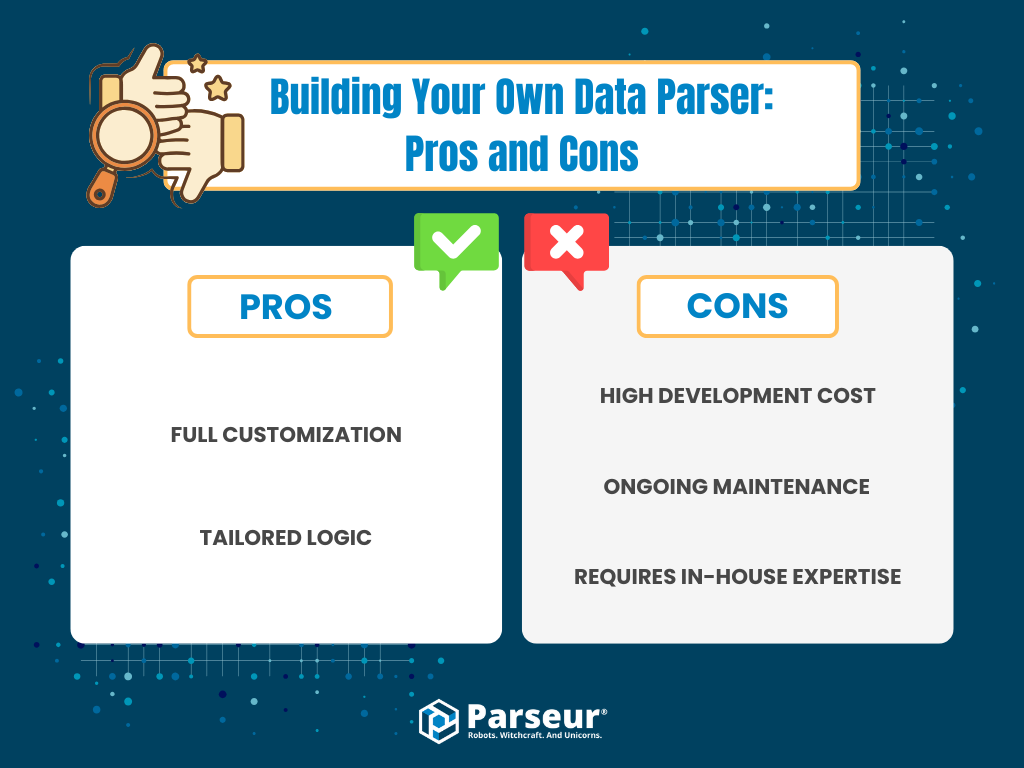 Building Your Own Data Parser: Pros and Cons

PROS

FULL CUSTOMIZATION

TAILORED LOGIC

CONS

HIGH DEVELOPMENT COST

ONGOING MAINTENANCE

REQUIRES IN-HOUSE EXPERTISE

Parseur®
Robots. Witchcraft. And Unicorns.